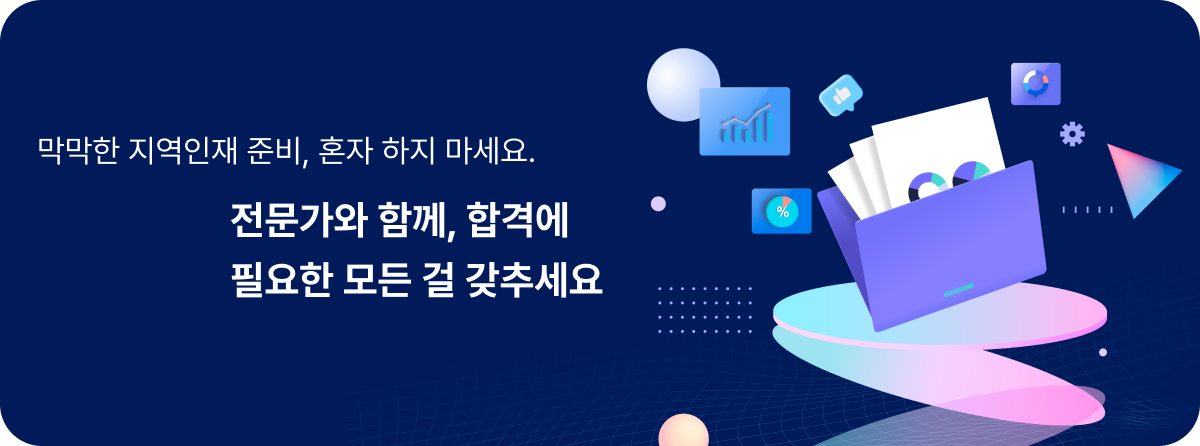 막막한 지역인재 준비, 혼자 하지 마세요.

전문가와 함께, 합격에
필요한 모든 걸 갖추세요

%